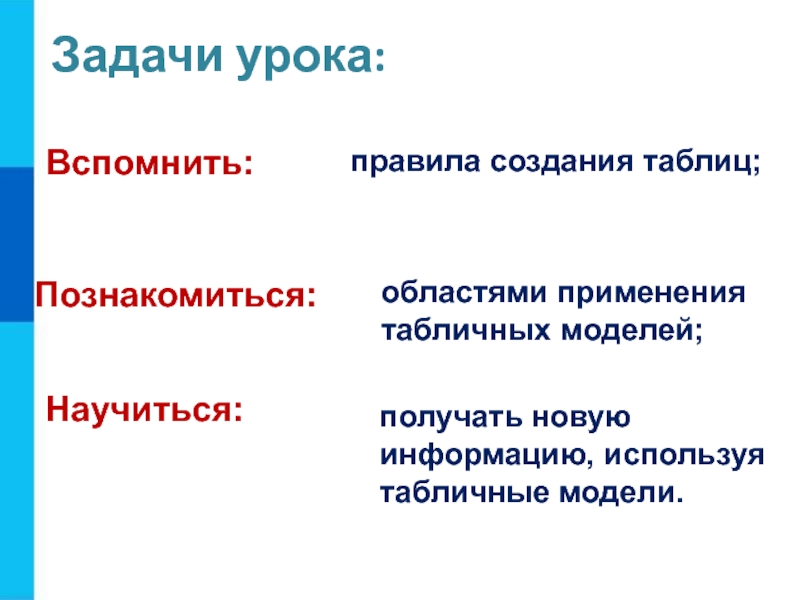 Задачи урока:

Вспомнить:

правила создания таблиц;

Познакомиться:

областями применения табличных моделей;

Научиться:

получать новую информацию, используя табличные модели.